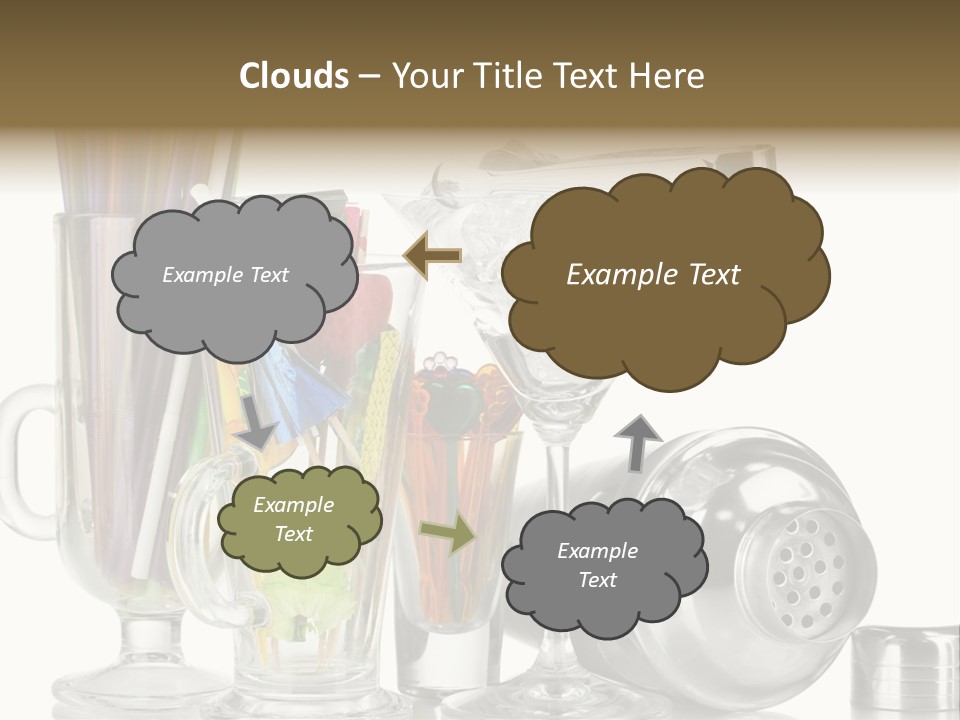 Clouds – Your Title Text Here

Example Text

Example Text

Example Text

Example Text